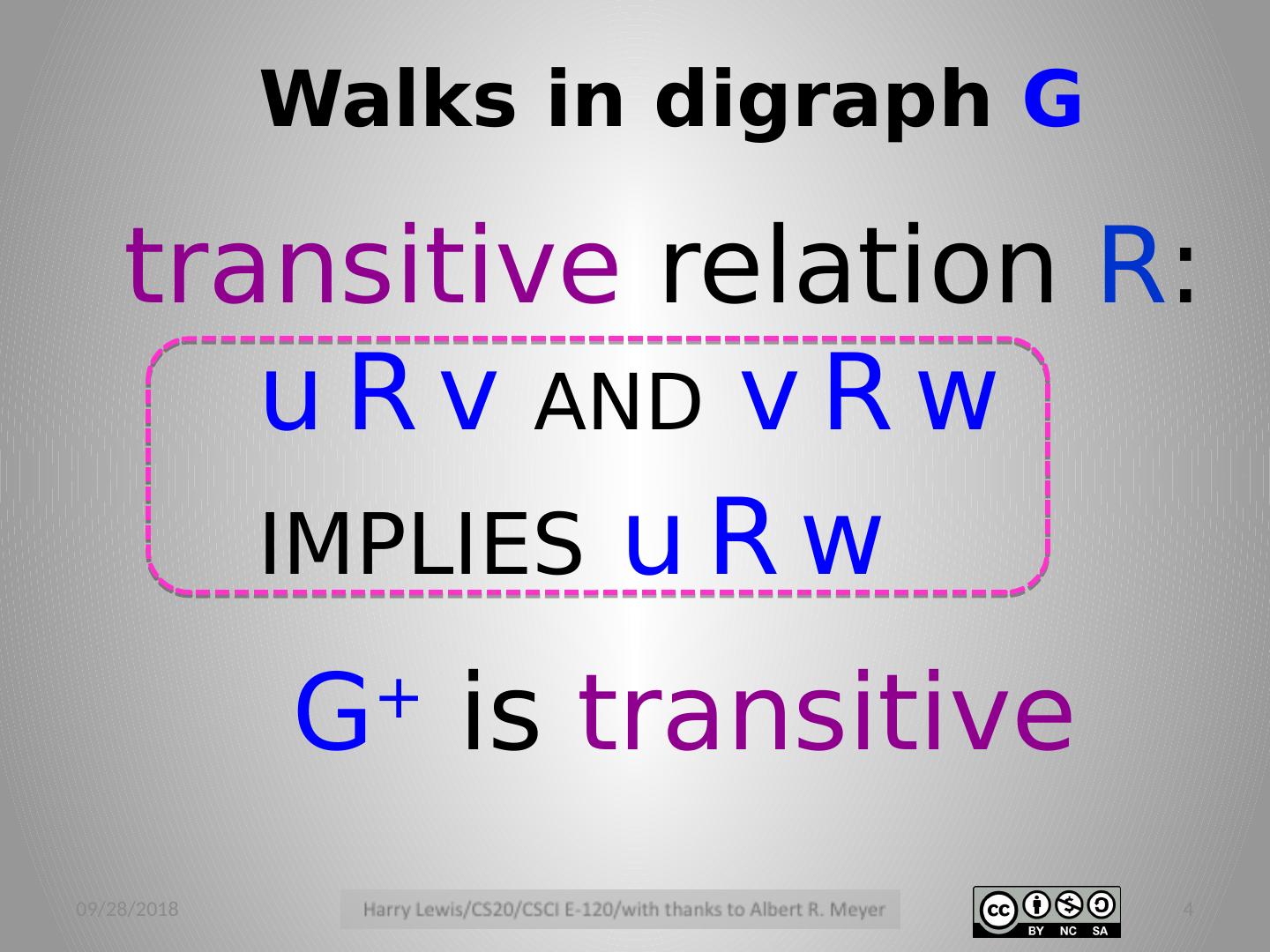 Walks in digraph G

transitive relation R:

u R v AND v R w IMPLIES u R w

$G^+$ is transitive

09/28/2018

Harry Lewis/CS20/CSCI E-120/with thanks to Albert R. Meyer

cc BY NC SA

4